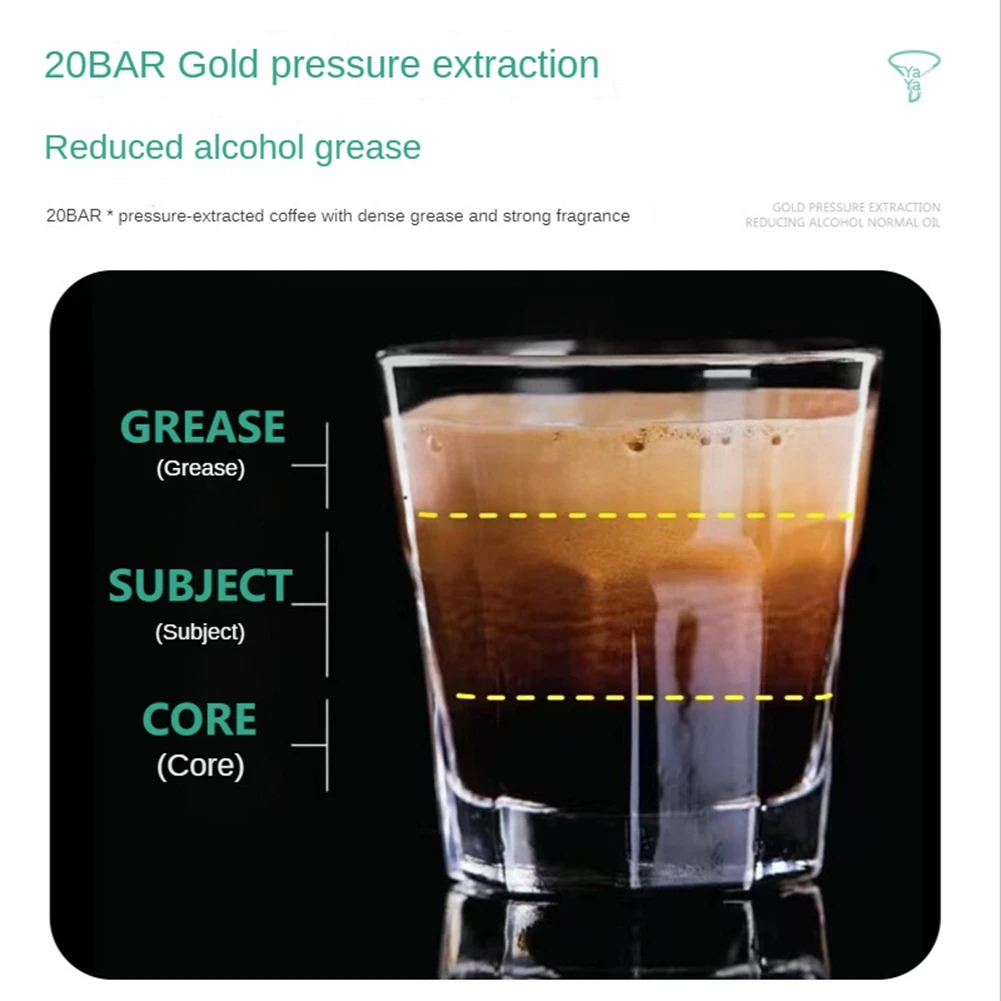 20BAR Gold pressure extraction

Ya Ya

Reduced alcohol grease

20BAR * pressure-extracted coffee with dense grease and strong fragrance

GOLD PRESSURE EXTRACTION
REDUCING ALCOHOL NORMAL OIL

GREASE
(Grease)

SUBJECT
(Subject)

CORE
(Core)